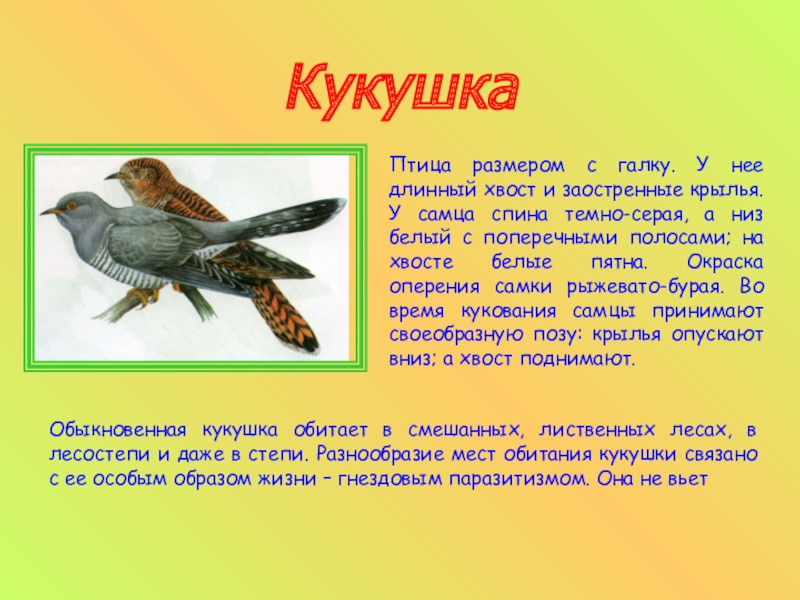 Кукушка

Птица размером с галку. У нее длинный хвост и заостренные крылья. У самца спина темно-серая, а низ белый с поперечными полосами; на хвосте белые пятна. Окраска оперения самки рыжевато-бурая. Во время кукования самцы принимают своеобразную позу: крылья опускают вниз; а хвост поднимают.

Обыкновенная кукушка обитает в смешанных, лиственных лесах, в лесостепи и даже в степи. Разнообразие мест обитания кукушки связано с ее особым образом жизни – гнездовым паразитизмом. Она не вьет